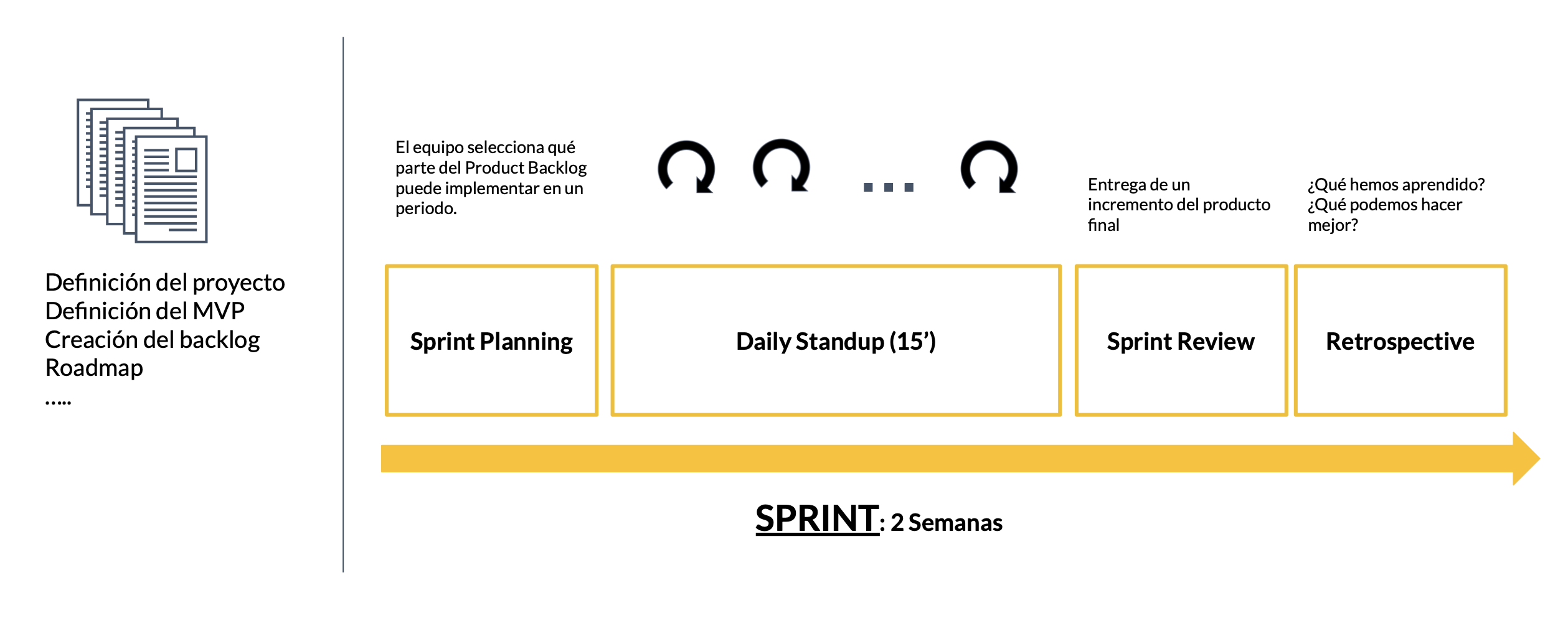 Definición del proyecto
Definición del MVP
Creación del backlog
Roadmap
…..

El equipo selecciona qué parte del Product Backlog puede implementar en un periodo.

...

Entrega de un incremento del producto final

¿Qué hemos aprendido? ¿Qué podemos hacer mejor?

Sprint Planning

Daily Standup (15')

Sprint Review

Retrospective

SPRINT: 2 Semanas